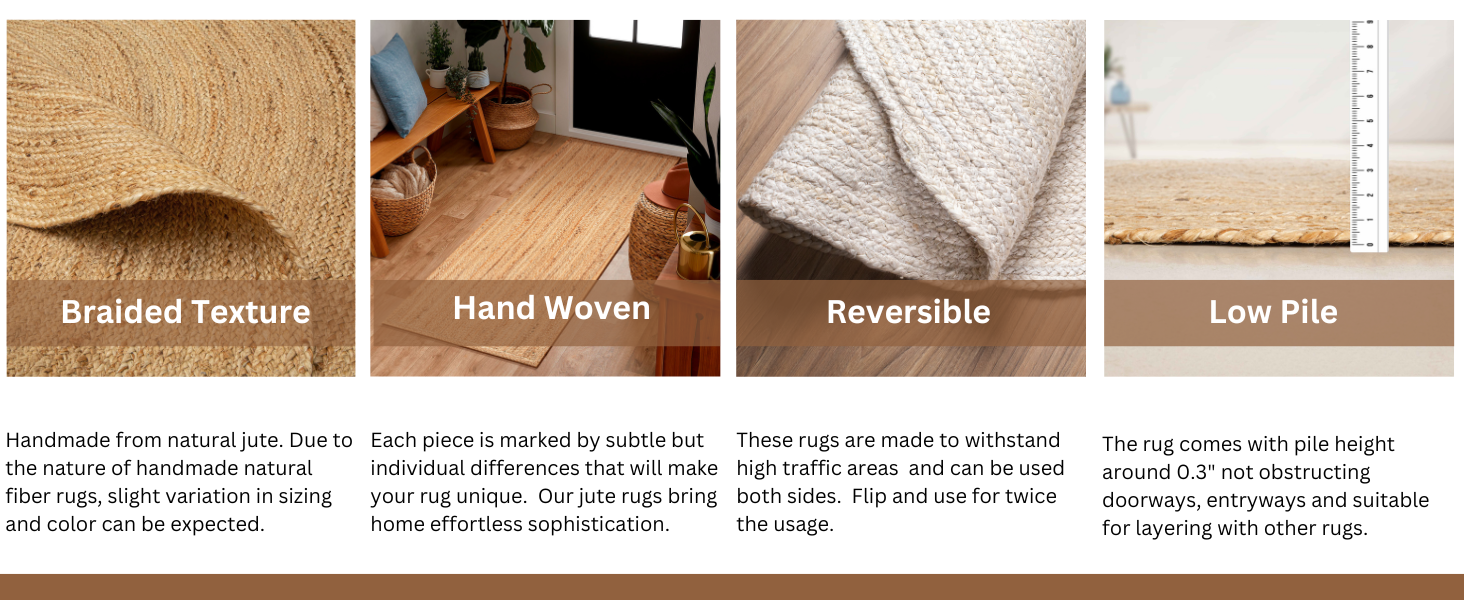 Braided Texture

Handmade from natural jute. Due to the nature of handmade natural fiber rugs, slight variation in sizing and color can be expected.

Hand Woven

Each piece is marked by subtle but individual differences that will make your rug unique. Our jute rugs bring home effortless sophistication.

Reversible

These rugs are made to withstand high traffic areas and can be used both sides. Flip and use for twice the usage.

Low Pile

The rug comes with pile height around 0.3" not obstructing doorways, entryways and suitable for layering with other rugs.